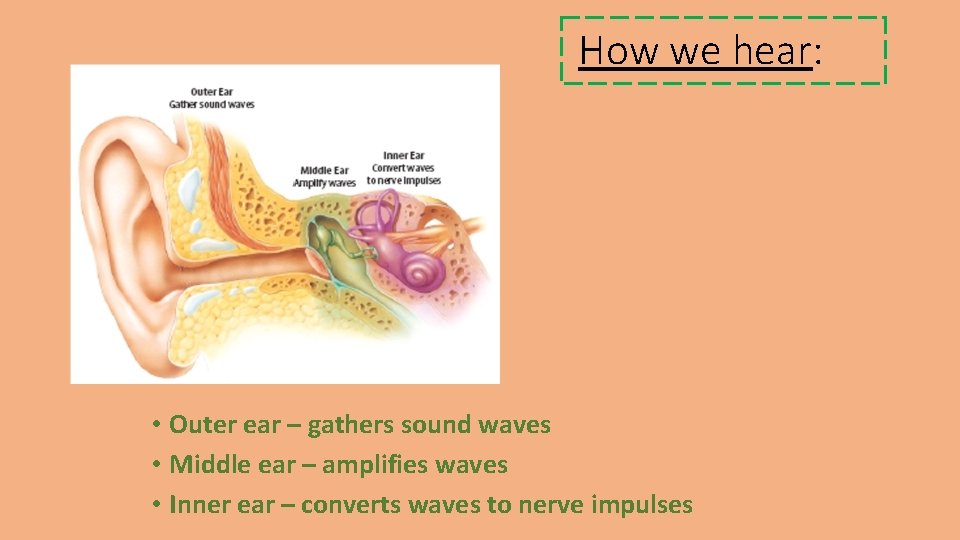 How we hear:

Outer Ear
Gather sound waves

Middle Ear
Amplify waves

Inner Ear
Convert waves
to nerve impulses

• Outer ear – gathers sound waves
• Middle ear – amplifies waves
• Inner ear – converts waves to nerve impulses